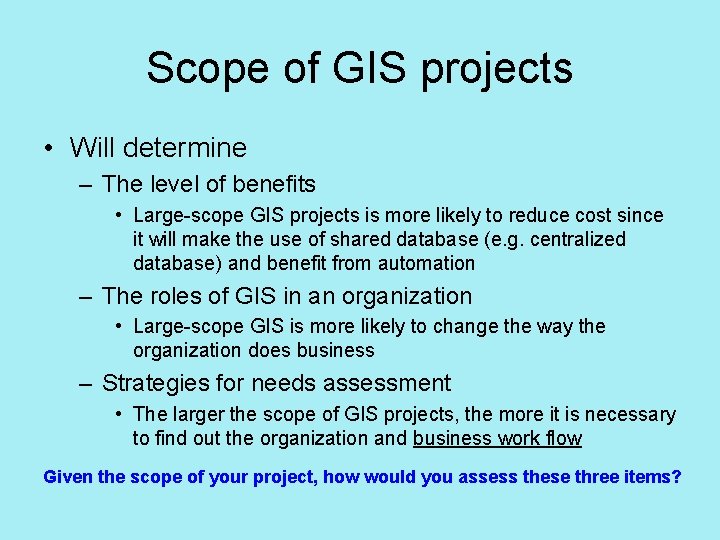 Scope of GIS projects

• Will determine
– The level of benefits
• Large-scope GIS projects is more likely to reduce cost since it will make the use of shared database (e.g. centralized database) and benefit from automation
– The roles of GIS in an organization
• Large-scope GIS is more likely to change the way the organization does business
– Strategies for needs assessment
• The larger the scope of GIS projects, the more it is necessary to find out the organization and business work flow

Given the scope of your project, how would you assess these three items?